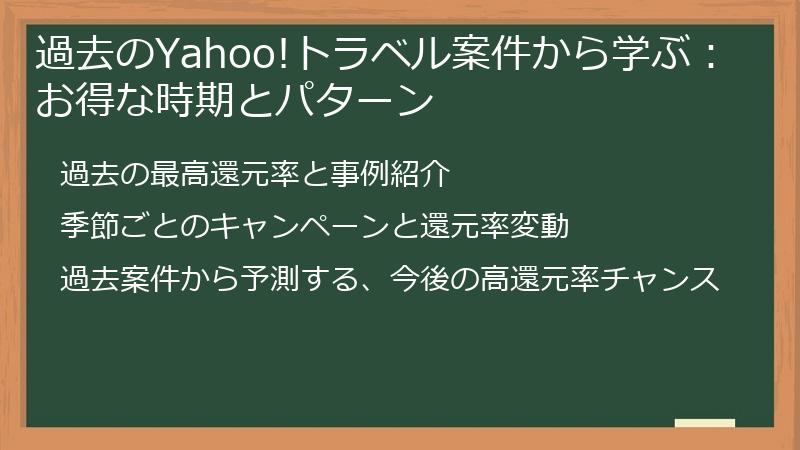 過去のYahoo!トラベル案件から学ぶ：お得な時期とパターン

過去の最高還元率と事例紹介

季節ごとのキャンペーンと還元率変動

過去案件から予測する、今後の高還元率チャンス